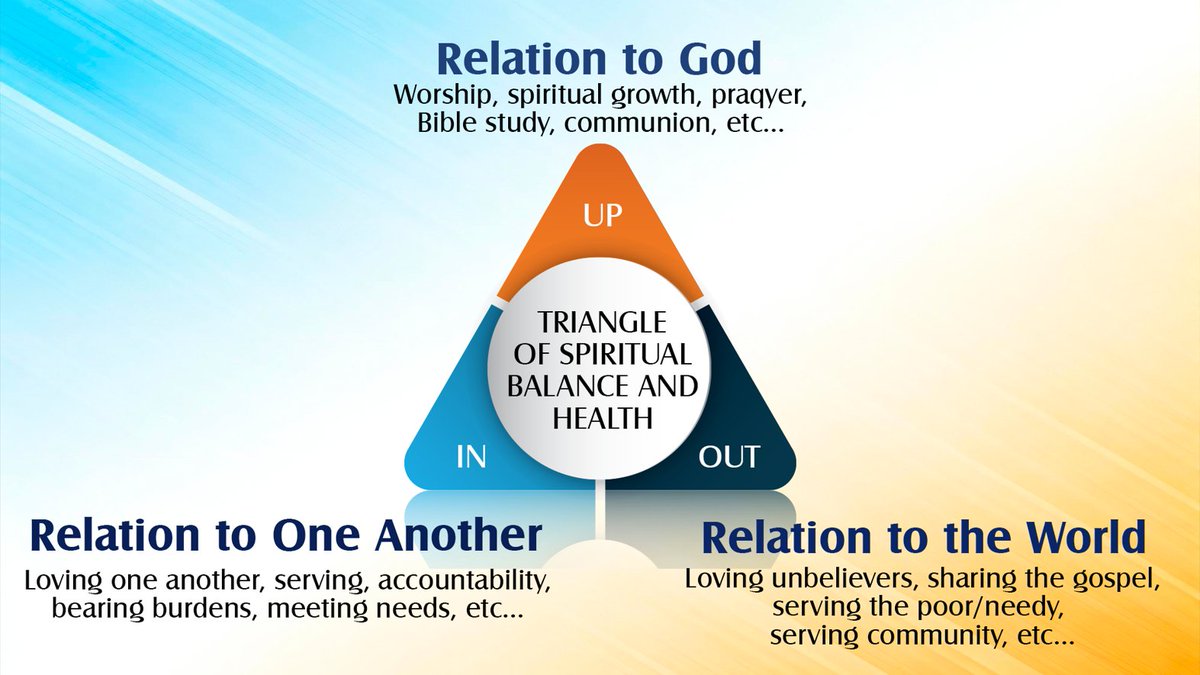 Relation to God
Worship, spiritual growth, praqyer, Bible study, communion, etc...

UP

TRIANGLE OF SPIRITUAL BALANCE AND HEALTH

IN

OUT

Relation to One Another
Loving one another, serving, accountability, bearing burdens, meeting needs, etc...

Relation to the World
Loving unbelievers, sharing the gospel, serving the poor/needy, serving community, etc...